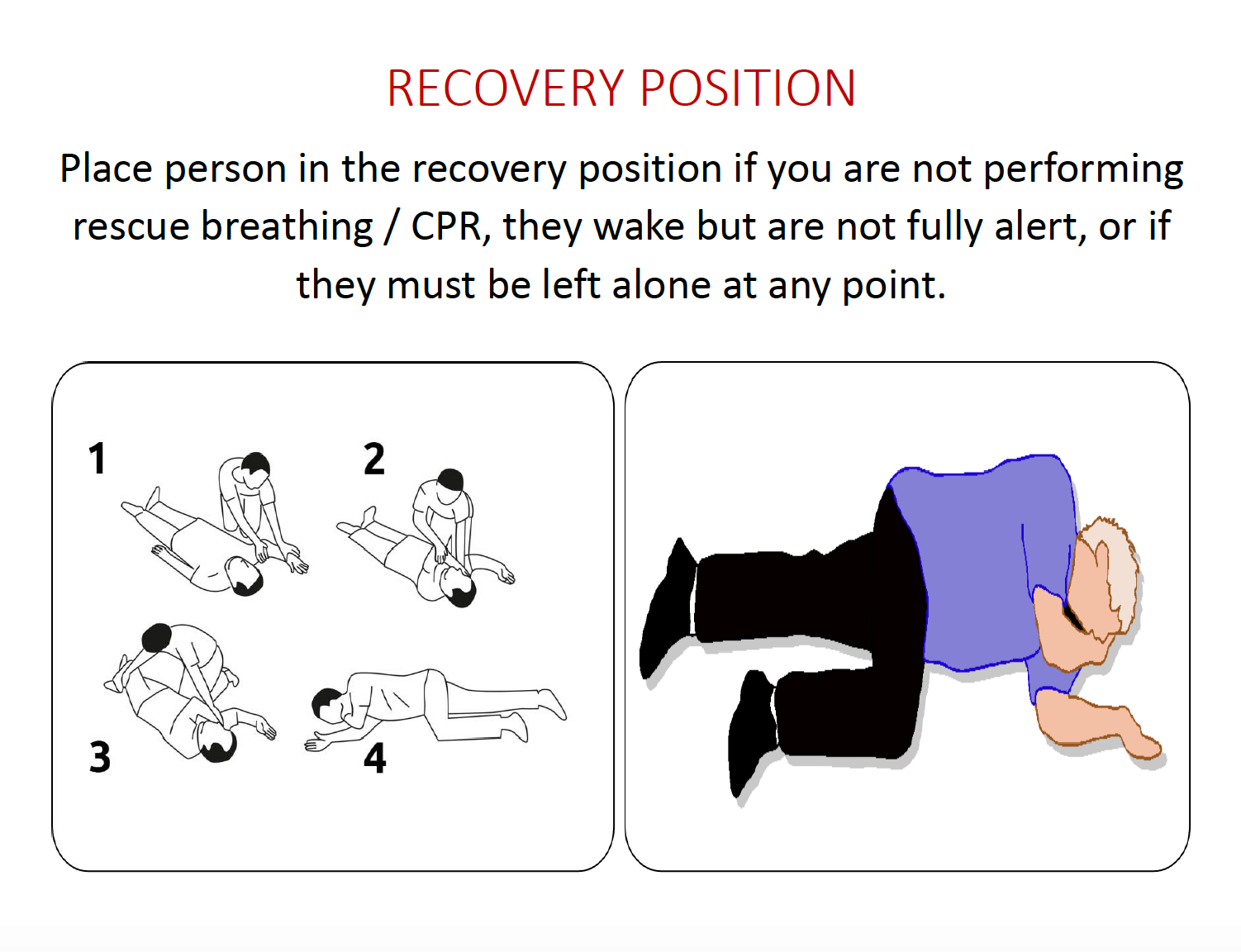 RECOVERY POSITION

Place person in the recovery position if you are not performing rescue breathing / CPR, they wake but are not fully alert, or if they must be left alone at any point.

1

2

3

4